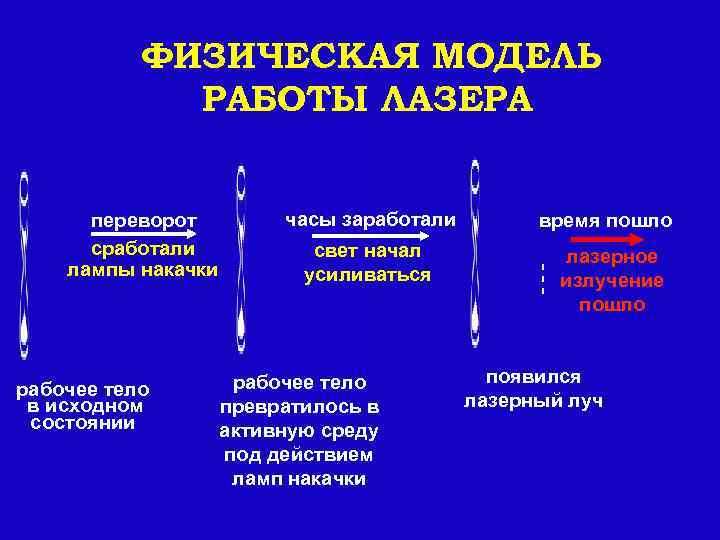 ФИЗИЧЕСКАЯ МОДЕЛЬ РАБОТЫ ЛАЗЕРА

переворот

сработали лампы накачки

часы заработали

свет начал усиливаться

время пошло

лазерное излучение пошло

рабочее тело в исходном состоянии

рабочее тело превратилось в активную среду под действием ламп накачки

появился лазерный луч